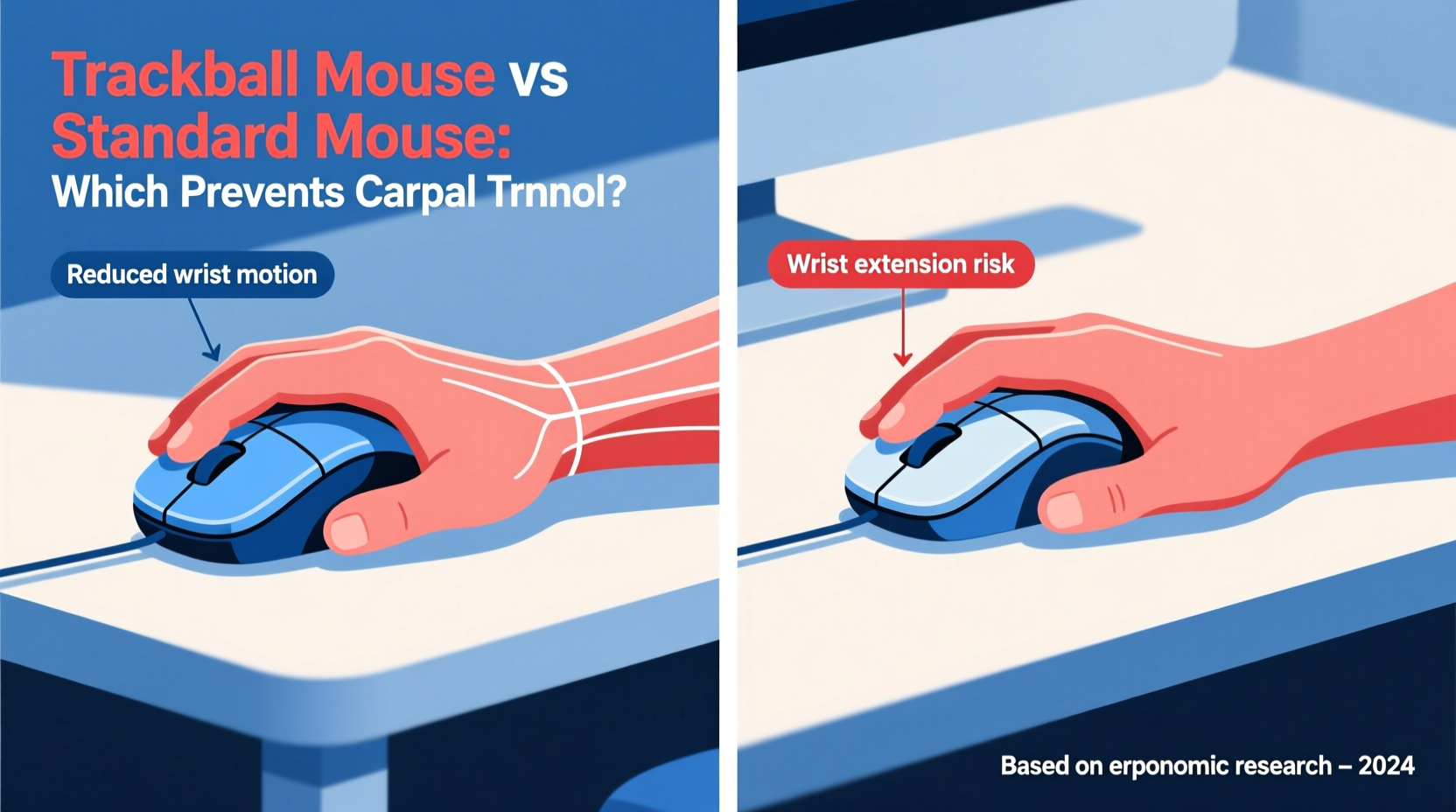 Trackball Mouse vs Standard Mouse: Which Prevents Carpal Trnnol?

Reduced wrist motion

Wrist extension risk

Based on erponomic research – 2024